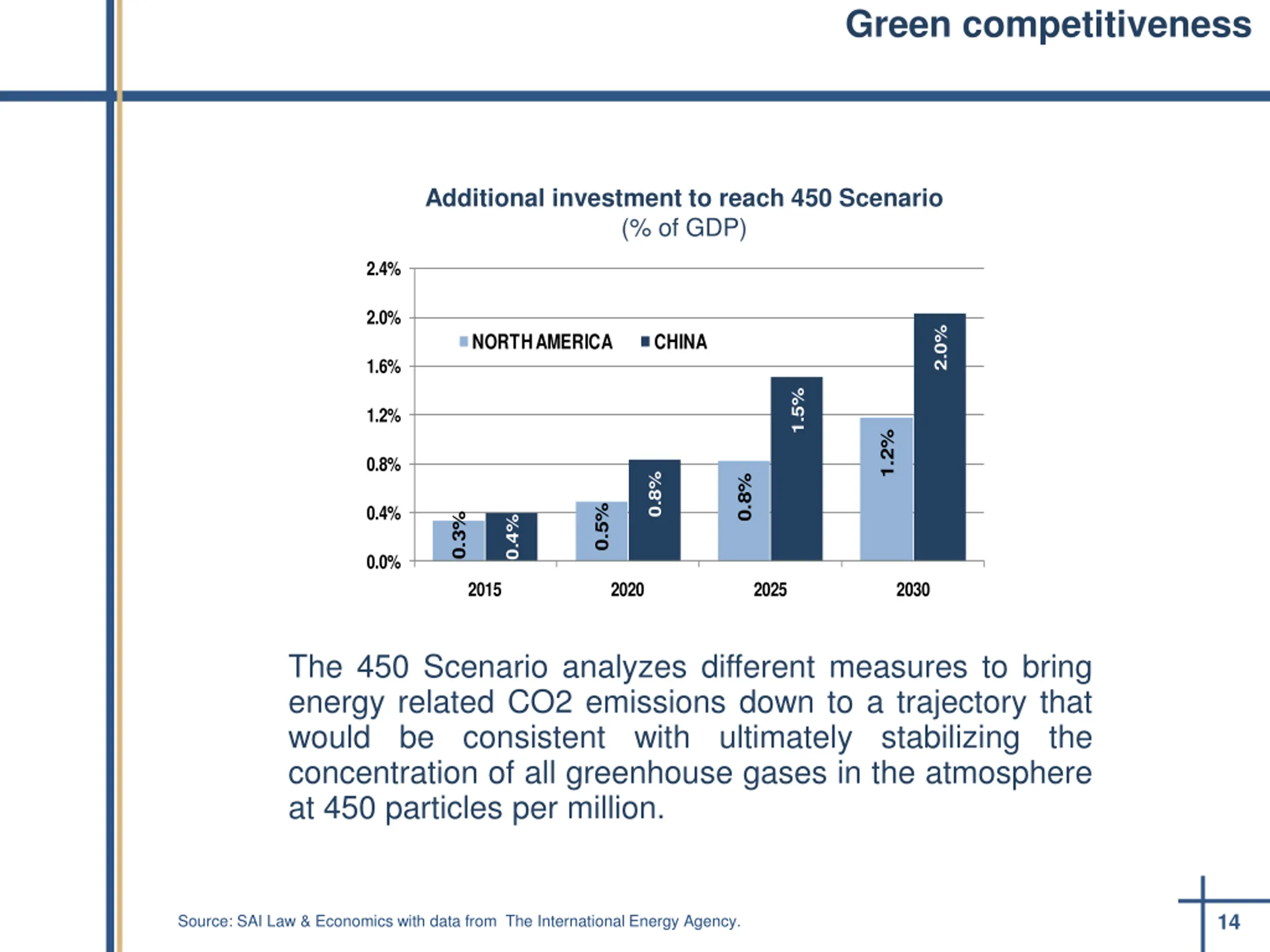 Green competitiveness

Additional investment to reach 450 Scenario
(% of GDP)

2.4%
2.0%
1.6%
1.2%
0.8%
0.4%
0.0%

NORTH AMERICA CHINA

0.3% 0.4% 0.5% 0.8% 0.8% 1.5% 1.2% 2.0%

2015 2020 2025 2030

The 450 Scenario analyzes different measures to bring energy related CO2 emissions down to a trajectory that would be consistent with ultimately stabilizing the concentration of all greenhouse gases in the atmosphere at 450 particles per million.

Source: SAI Law & Economics with data from The International Energy Agency.

14